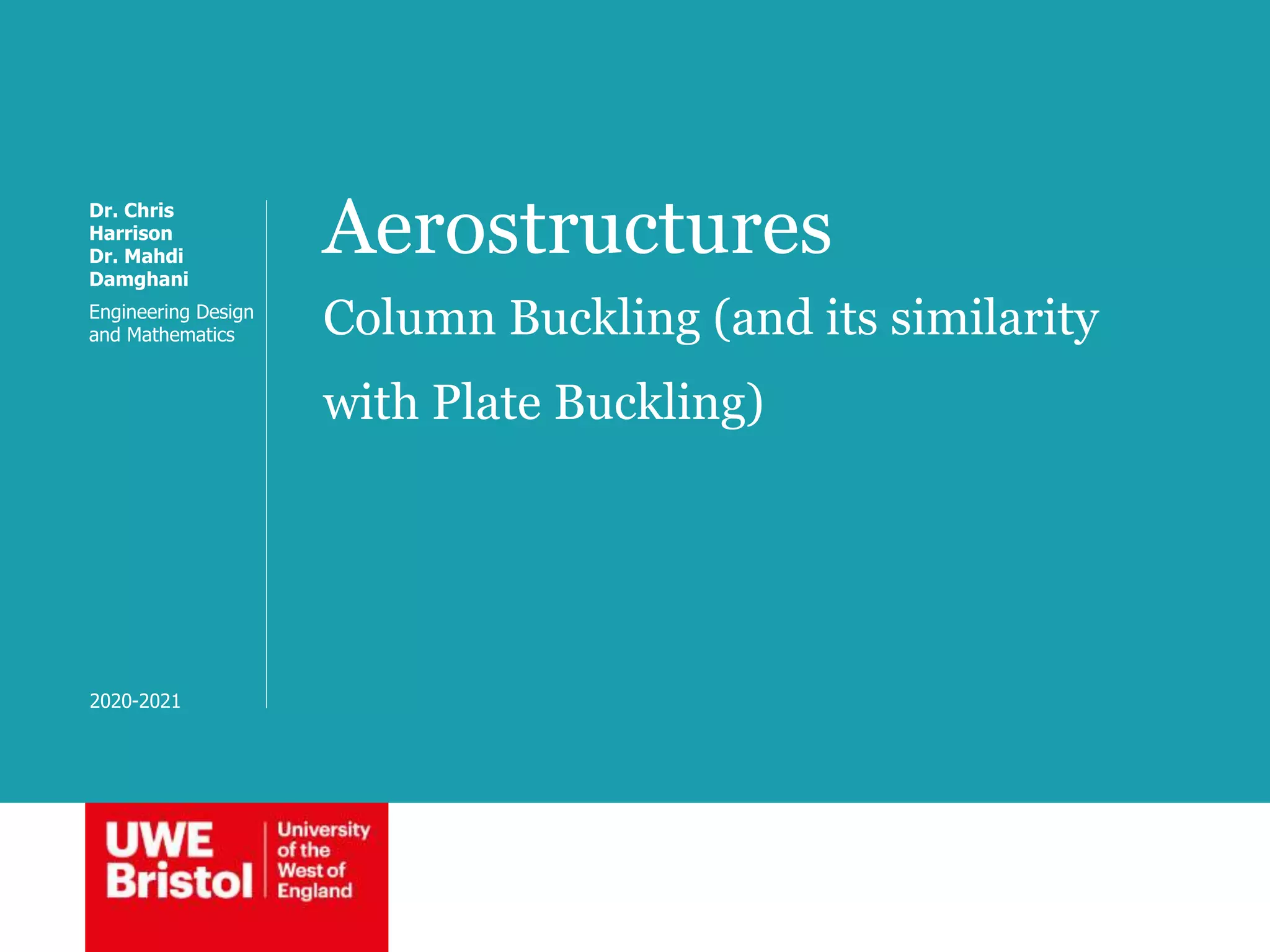 Dr. Chris Harrison
Dr. Mahdi Damghani

Engineering Design and Mathematics

2020-2021

Aerostructures

Column Buckling (and its similarity with Plate Buckling)

UWE Bristol

University of the West of England